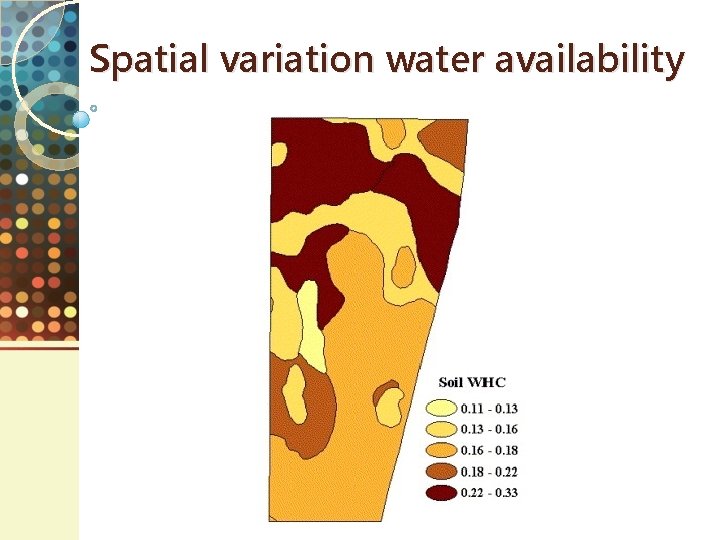 Spatial variation water availability

Soil WHC
0.11 - 0.13
0.13 - 0.16
0.16 - 0.18
0.18 - 0.22
0.22 - 0.33